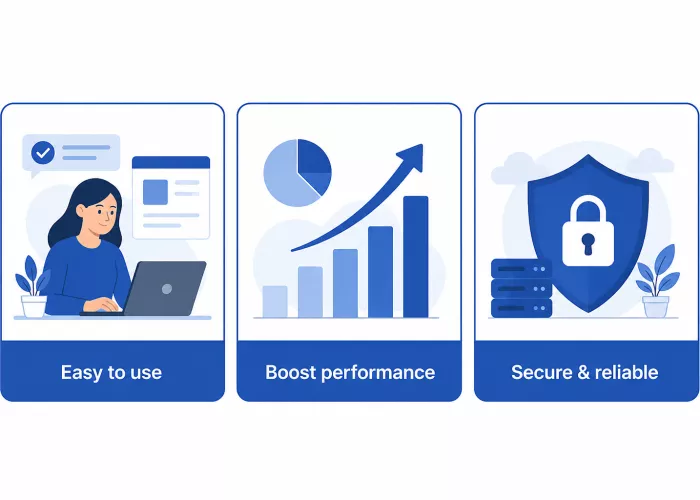 Easy to use

Boost performance

Secure & reliable